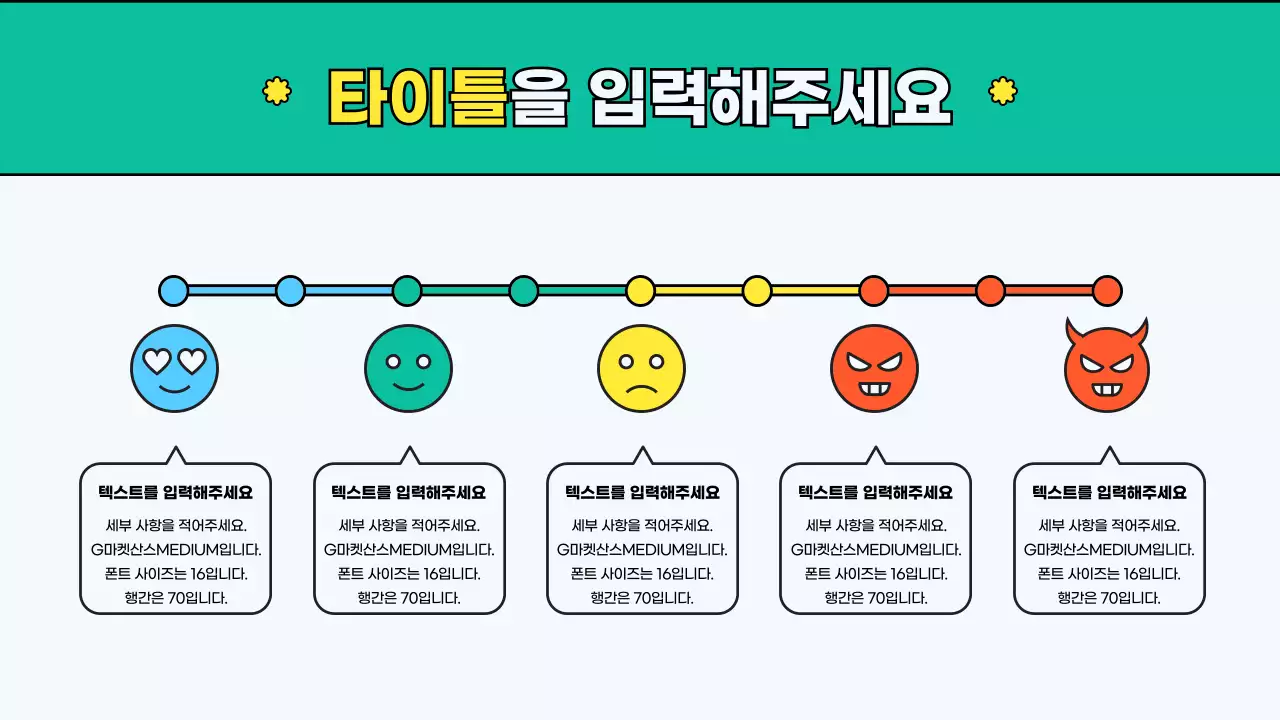 타이틀을 입력해주세요

텍스트를 입력해주세요

세부 사항을 적어주세요. G마켓산스MEDIUM입니다. 폰트 사이즈는 16입니다. 행간은 70입니다.

텍스트를 입력해주세요

세부 사항을 적어주세요. G마켓산스MEDIUM입니다. 폰트 사이즈는 16입니다. 행간은 70입니다.

텍스트를 입력해주세요

세부 사항을 적어주세요. G마켓산스MEDIUM입니다. 폰트 사이즈는 16입니다. 행간은 70입니다.

텍스트를 입력해주세요

세부 사항을 적어주세요. G마켓산스MEDIUM입니다. 폰트 사이즈는 16입니다. 행간은 70입니다.

텍스트를 입력해주세요

세부 사항을 적어주세요. G마켓산스MEDIUM입니다. 폰트 사이즈는 16입니다. 행간은 70입니다.